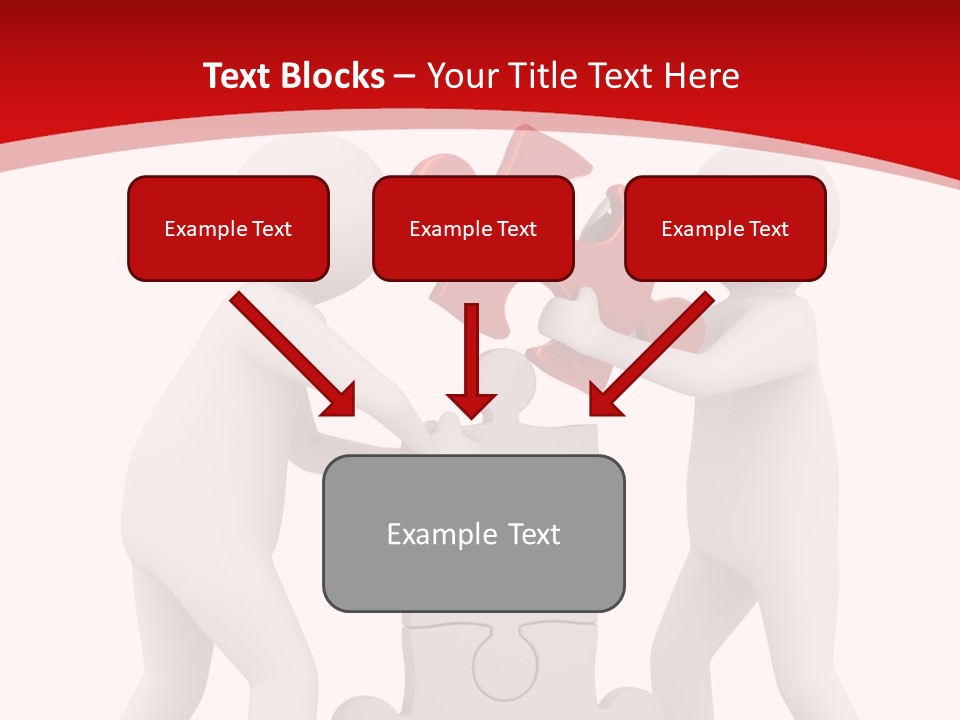 Text Blocks – Your Title Text Here

Example Text

Example Text

Example Text

Example Text